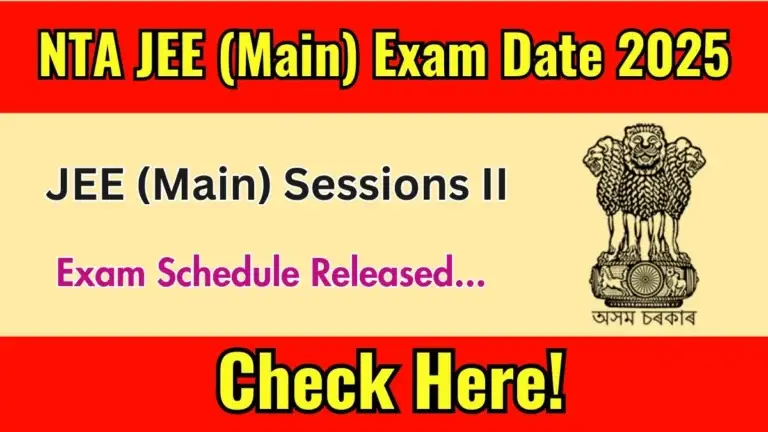 NTA JEE (Main) Exam Date 2025

JEE (Main) Sessions II

Exam Schedule Released...

অসম চৰকাৰ

Check Here!